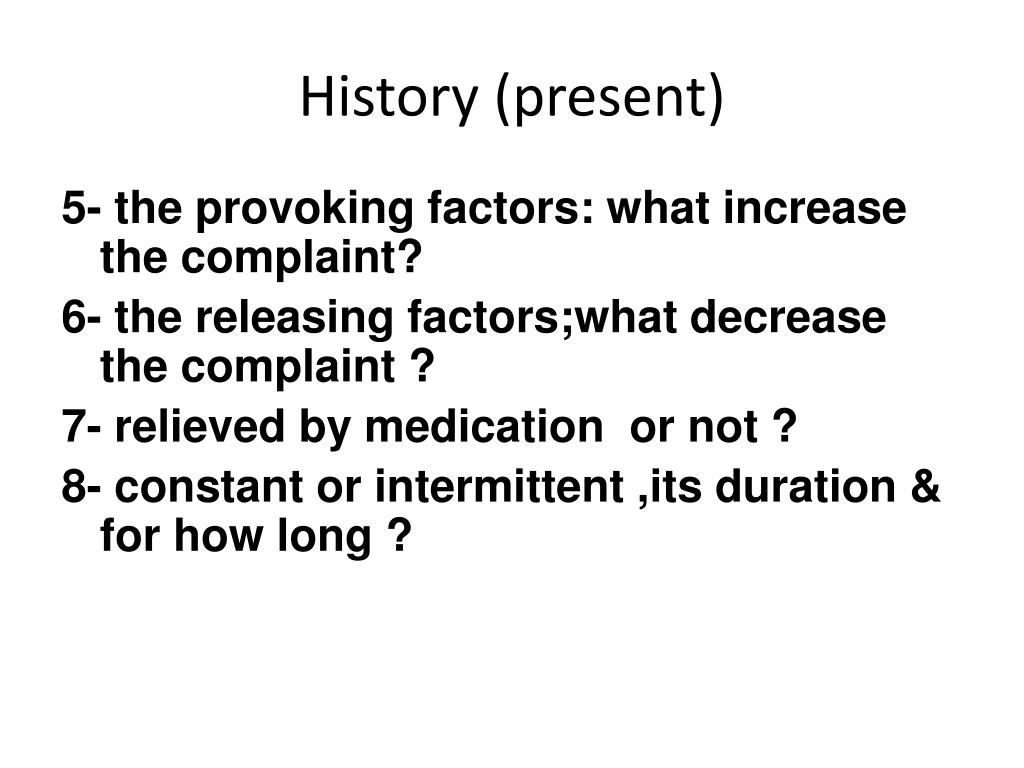 History (present)

5- the provoking factors: what increase the complaint?

6- the releasing factors;what decrease the complaint ?

7- relieved by medication  or not ?

8- constant or intermittent ,its duration & for how long ?